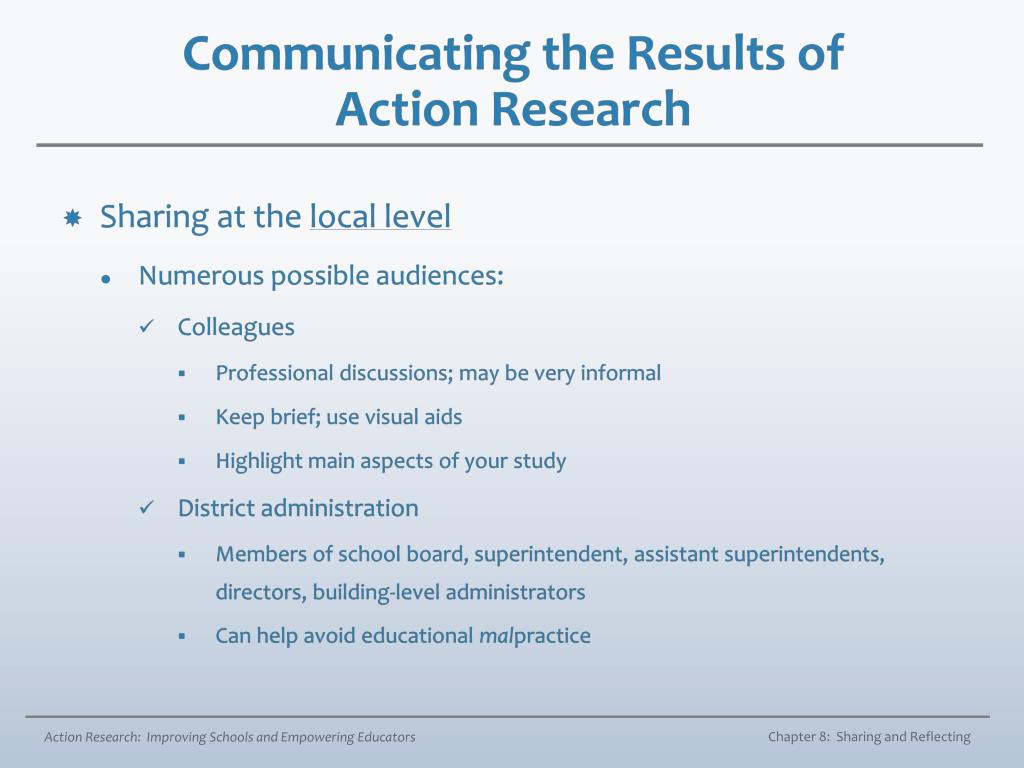 Communicating the Results of Action Research

Sharing at the local level

Numerous possible audiences:

Colleagues

Professional discussions; may be very informal

Keep brief; use visual aids

Highlight main aspects of your study

District administration

Members of school board, superintendent, assistant superintendents, directors, building-level administrators

Can help avoid educational malpractice

Action Research: Improving Schools and Empowering Educators

Chapter 8: Sharing and Reflecting